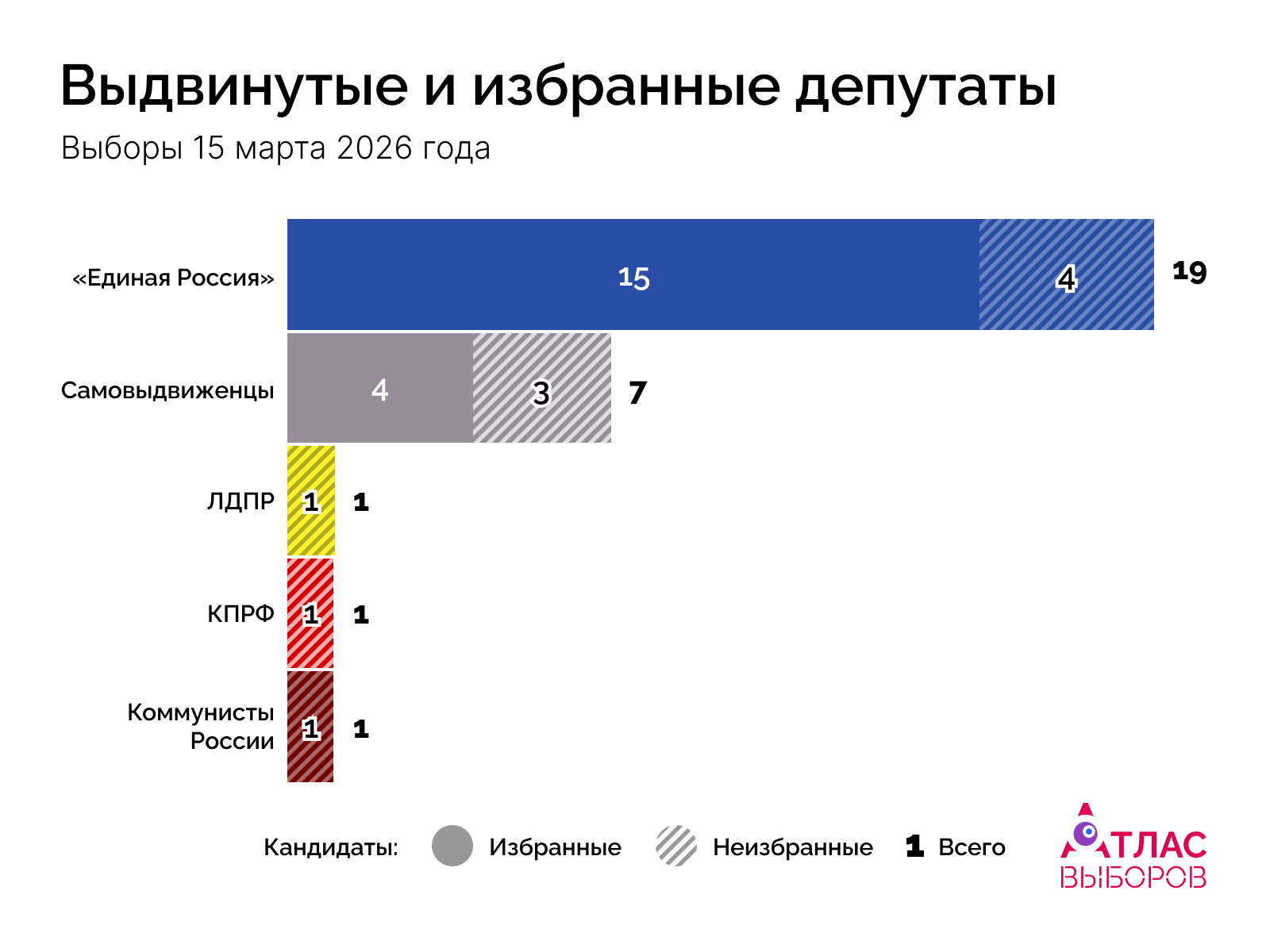 Выдвинутые и избранные депутаты
Выборы 15 марта 2026 года

«Единая Россия» 15 4 19
Самовыдвиженцы 4 3 7
ЛДПР 1 1
КПРФ 1 1
Коммунисты России 1 1

Кандидаты: Избранные Неизбранные 1 Всего

АТЛАС ВЫБОРОВ